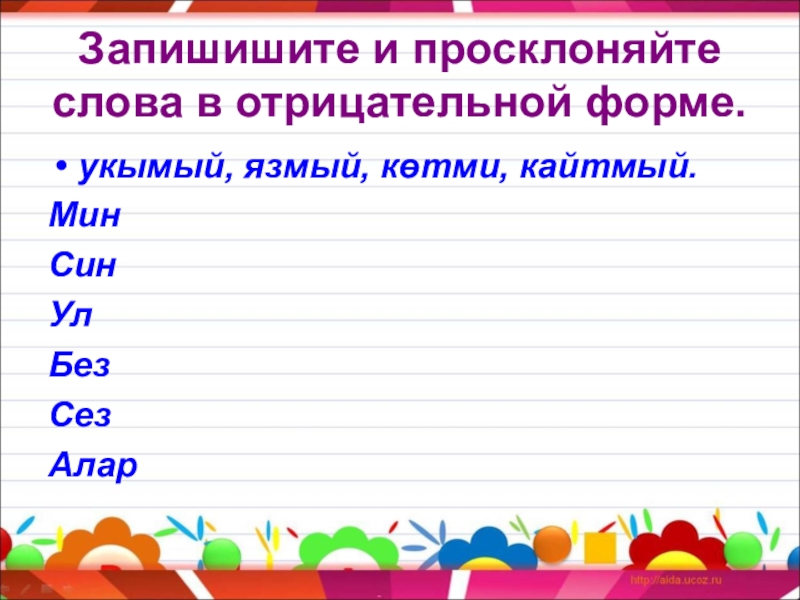 Запишишите и просклоняйте слова в отрицательной форме.

• укымый, язмый, көтми, кайтмый.

Мин

Син

Ул

Без

Сез

Алар

http://aida.ucoz.ru